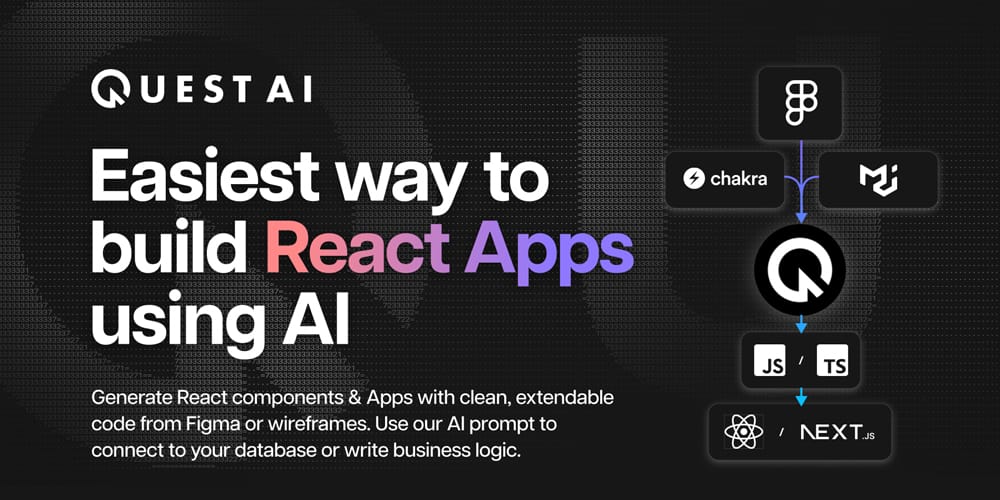 QUEST AI

Easiest way to build React Apps using AI

Generate React components & Apps with clean, extendable code from Figma or wireframes. Use our AI prompt to connect to your database or write business logic.

chakra

JS / TS

/ NEXT.JS